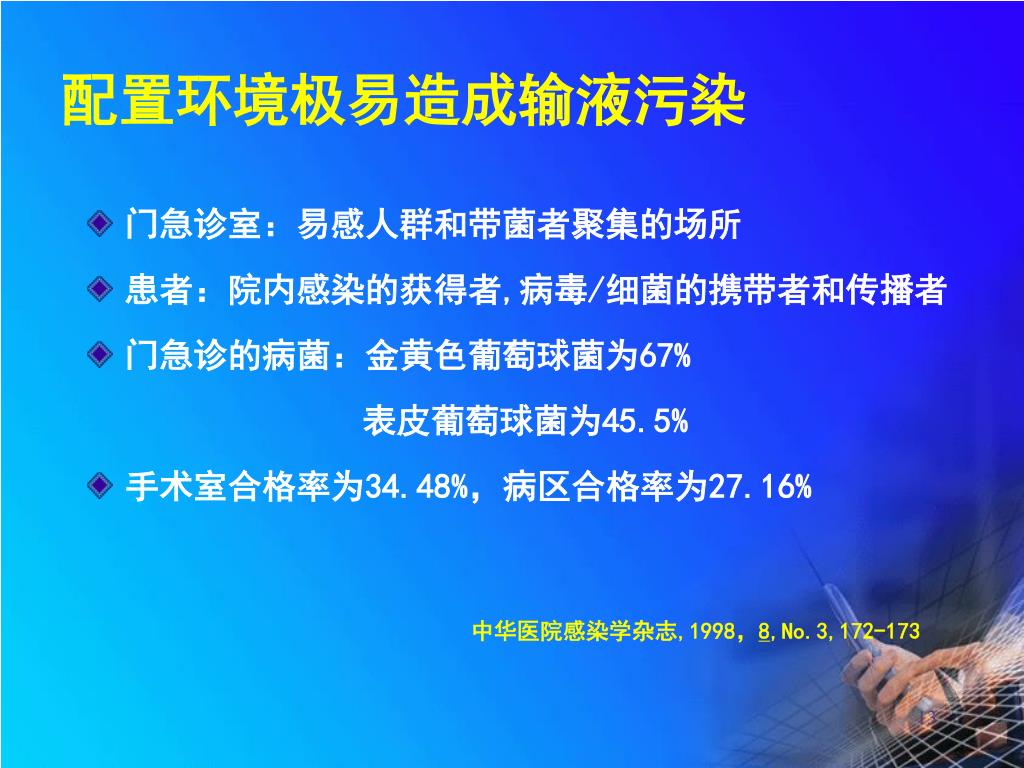 配置环境极易造成输液污染

门急诊室：易感人群和带菌者聚集的场所

患者：院内感染的获得者,病毒/细菌的携带者和传播者

门急诊的病菌：金黄色葡萄球菌为67%

表皮葡萄球菌为45.5%

手术室合格率为34.48%，病区合格率为27.16%

中华医院感染学杂志,1998，8,No.3,172-173